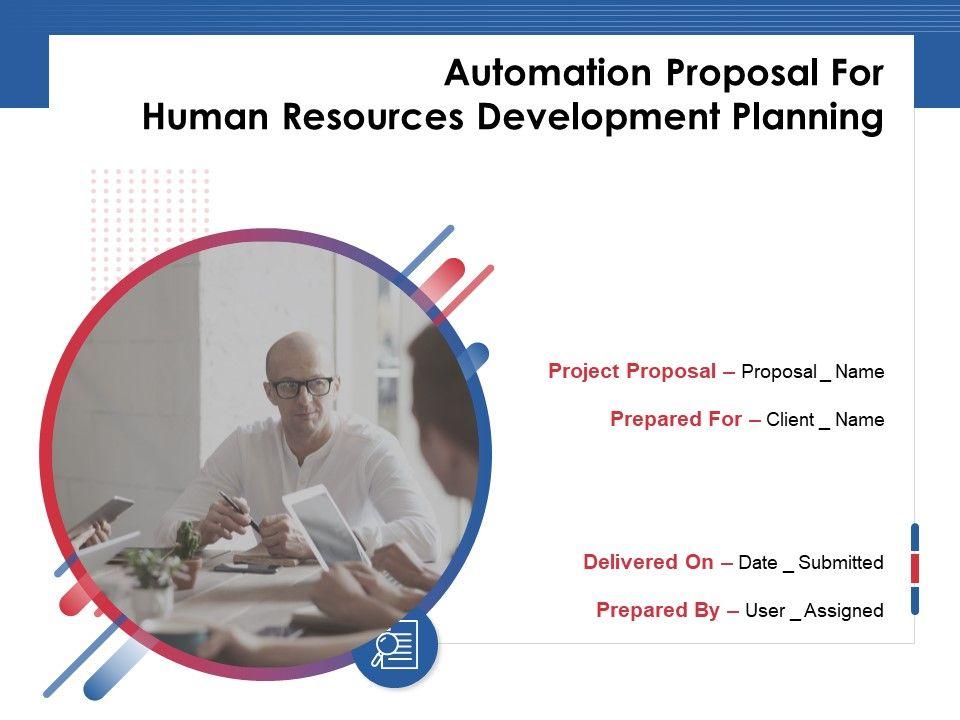 Automation Proposal For
Human Resources Development Planning

Project Proposal – Proposal _ Name

Prepared For – Client _ Name

Delivered On – Date _ Submitted

Prepared By – User _ Assigned